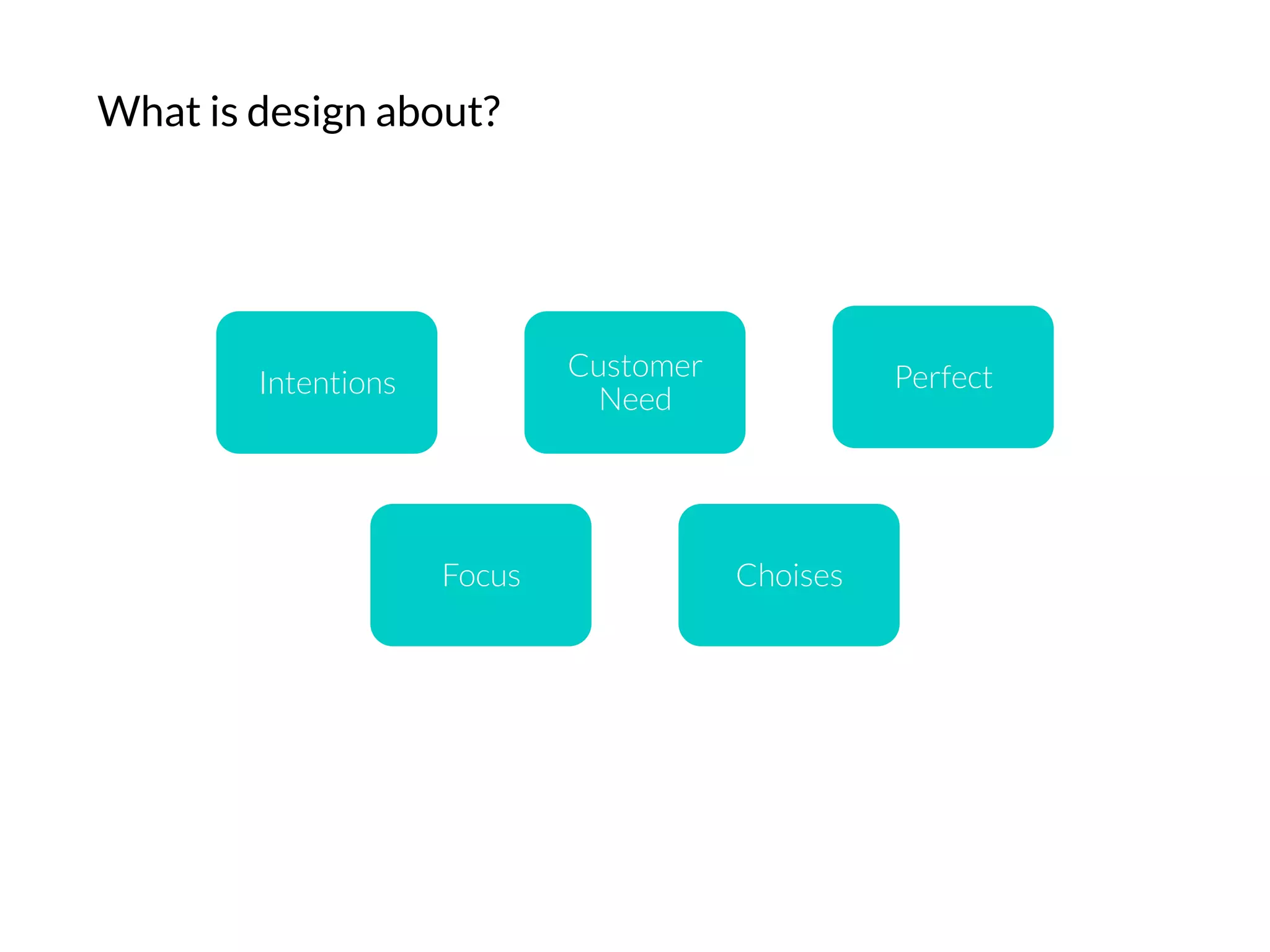 What is design about?

Intentions

Customer Need

Perfect

Focus

Choises